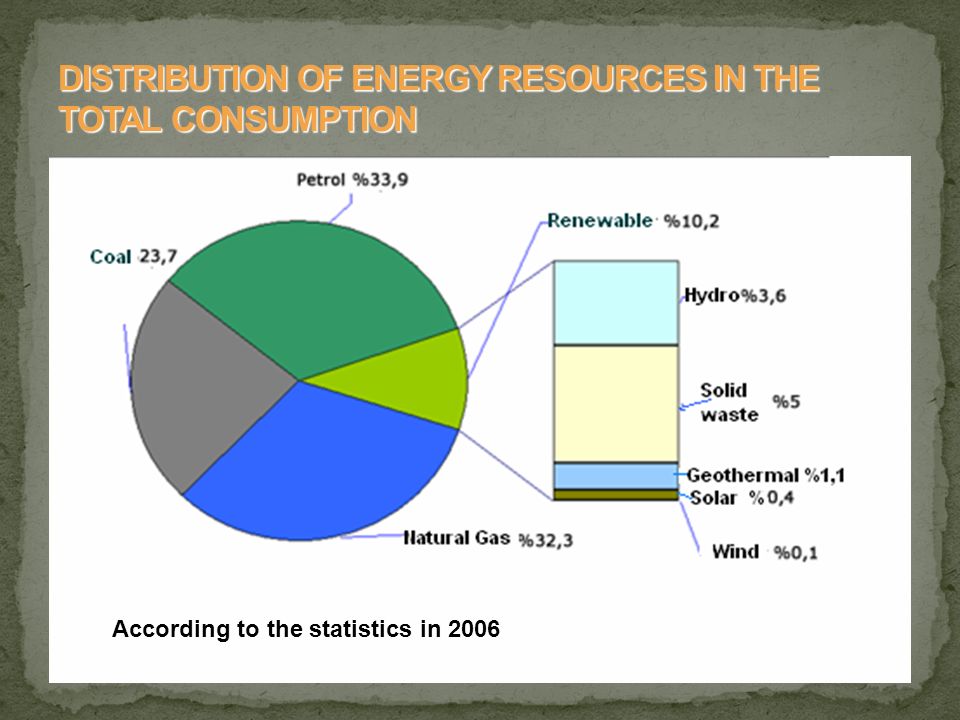 DISTRIBUTION OF ENERGY RESOURCES IN THE TOTAL CONSUMPTION

Petrol %33,9

Coal 23,7

Renewable %10,2

Hydro %3,6

Solid waste %5

Geothermal %1,1

Solar %0,4

Wind %0,1

Natural Gas %32,3

According to the statistics in 2006